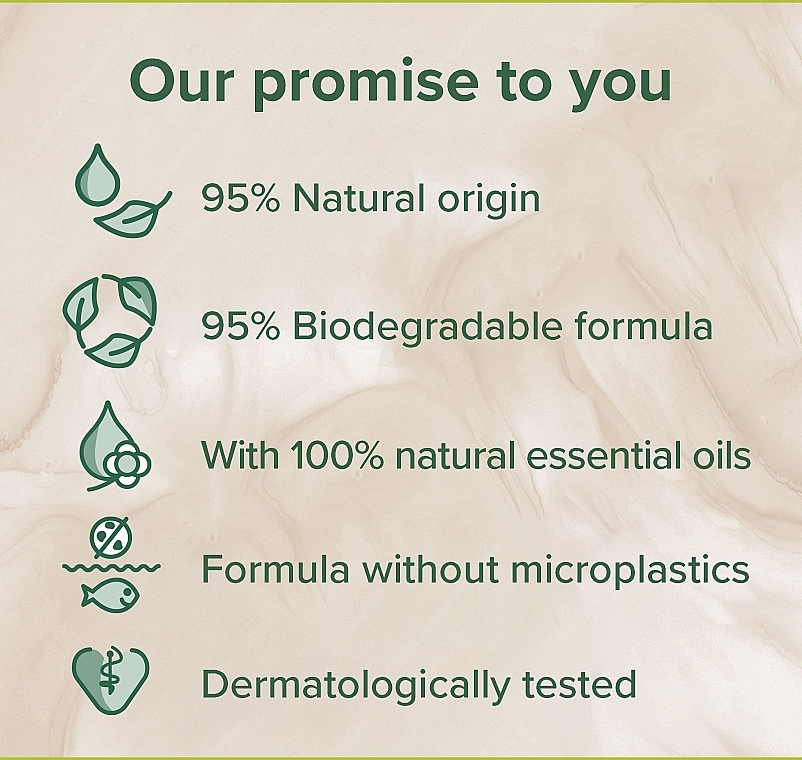 Our promise to you

95% Natural origin

95% Biodegradable formula

With 100% natural essential oils

Formula without microplastics

Dermatologically tested